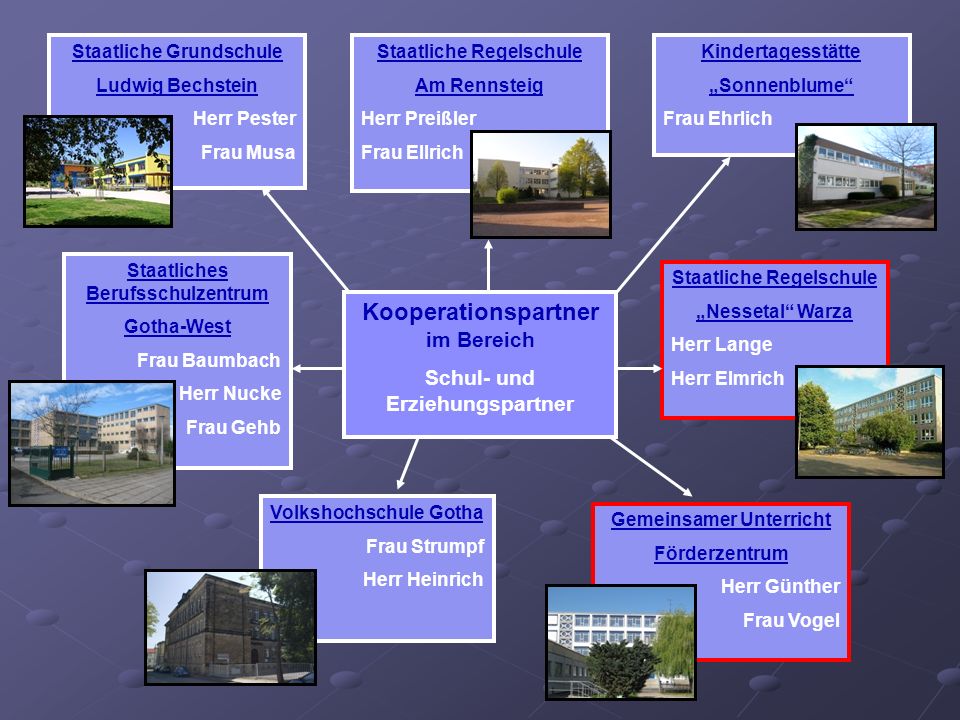 Staatliche Grundschule

Ludwig Bechstein

Herr Pester

Frau Musa

Staatliche Regelschule

Am Rennsteig

Herr Preißler

Frau Ellrich

Kindertagesstätte

„Sonnenblume“

Frau Ehrlich

Staatliches Berufsschulzentrum

Gotha-West

Frau Baumbach

Herr Nucke

Frau Gehb

Kooperationspartner im Bereich

Schul- und Erziehungspartner

Staatliche Regelschule

„Nessetal“ Warza

Herr Lange

Herr Elmrich

Volkshochschule Gotha

Frau Strumpf

Herr Heinrich

Gemeinsamer Unterricht

Förderzentrum

Herr Günther

Frau Vogel